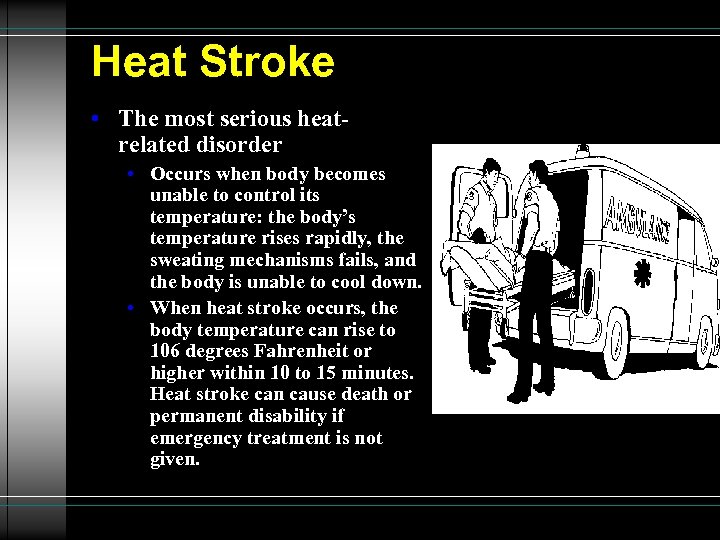 Heat Stroke

• The most serious heat-related disorder

• Occurs when body becomes unable to control its temperature: the body's temperature rises rapidly, the sweating mechanisms fails, and the body is unable to cool down.

• When heat stroke occurs, the body temperature can rise to 106 degrees Fahrenheit or higher within 10 to 15 minutes. Heat stroke can cause death or permanent disability if emergency treatment is not given.

AMBULANCE